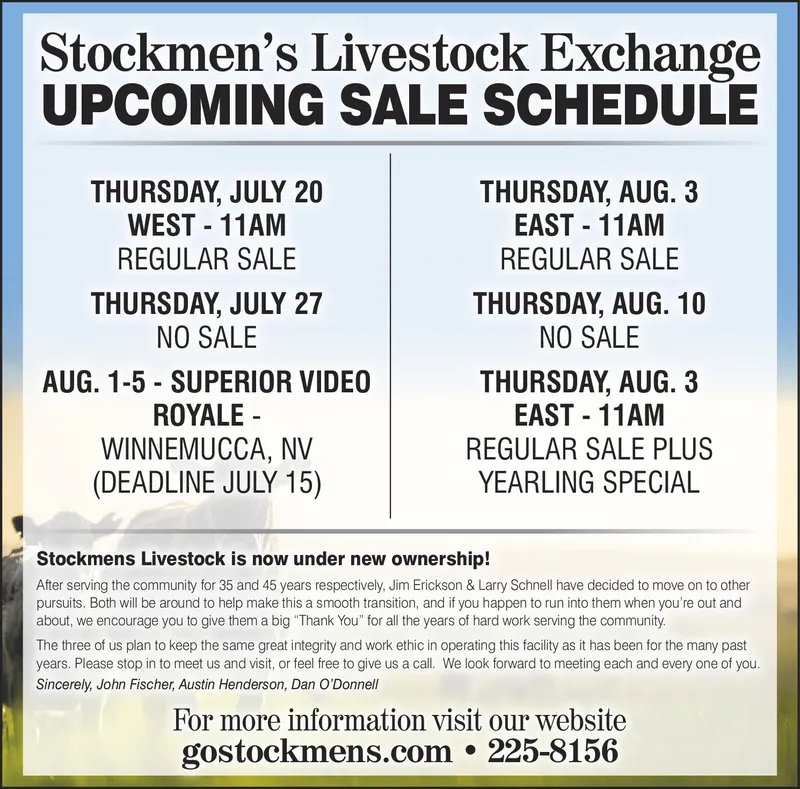 Stockmen's Livestock Exchange
UPCOMING SALE SCHEDULE

THURSDAY, JULY 20
WEST - 11AM
REGULAR SALE

THURSDAY, JULY 27
NO SALE

AUG. 1-5 - SUPERIOR VIDEO ROYALE -
WINNEMUCCA, NV
(DEADLINE JULY 15)

THURSDAY, AUG. 3
EAST - 11AM
REGULAR SALE

THURSDAY, AUG. 10
NO SALE

THURSDAY, AUG. 3
EAST - 11AM
REGULAR SALE PLUS
YEARLING SPECIAL

Stockmens Livestock is now under new ownership!

After serving the community for 35 and 45 years respectively, Jim Erickson & Larry Schnell have decided to move on to other pursuits. Both will be around to help make this a smooth transition, and if you happen to run into them when you're out and about, we encourage you to give them a big "Thank You" for all the years of hard work serving the community.

The three of us plan to keep the same great integrity and work ethic in operating this facility as it has been for the many past years. Please stop in to meet us and visit, or feel free to give us a call. We look forward to meeting each and every one of you.

Sincerely, John Fischer, Austin Henderson, Dan O'Donnell

For more information visit our website
gostockmens.com • 225-8156